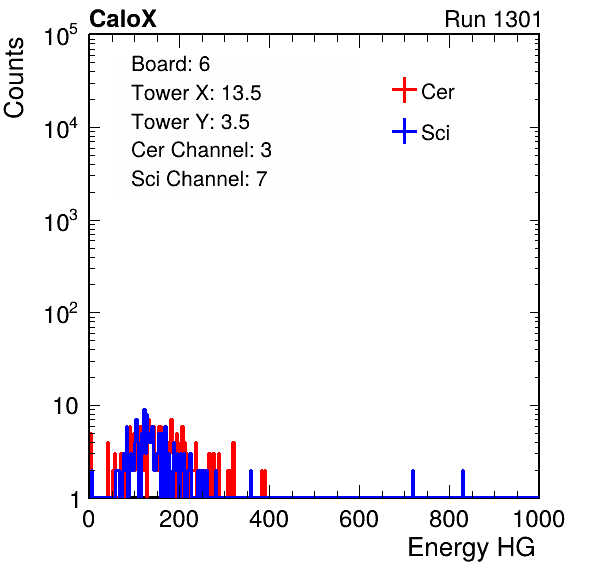 CaloX

Run 1301

Counts

$10^5$

$10^4$

$10^3$

$10^2$

10

1

Board: 6
Tower X: 13.5
Tower Y: 3.5
Cer Channel: 3
Sci Channel: 7

Cer

Sci

0 200 400 600 800 1000

Energy HG